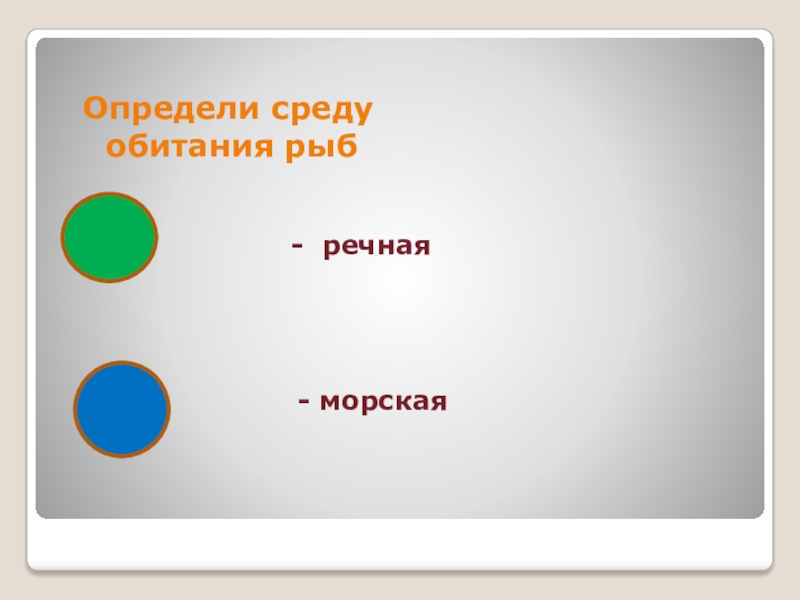 Определи среду обитания рыб

- речная

- морская